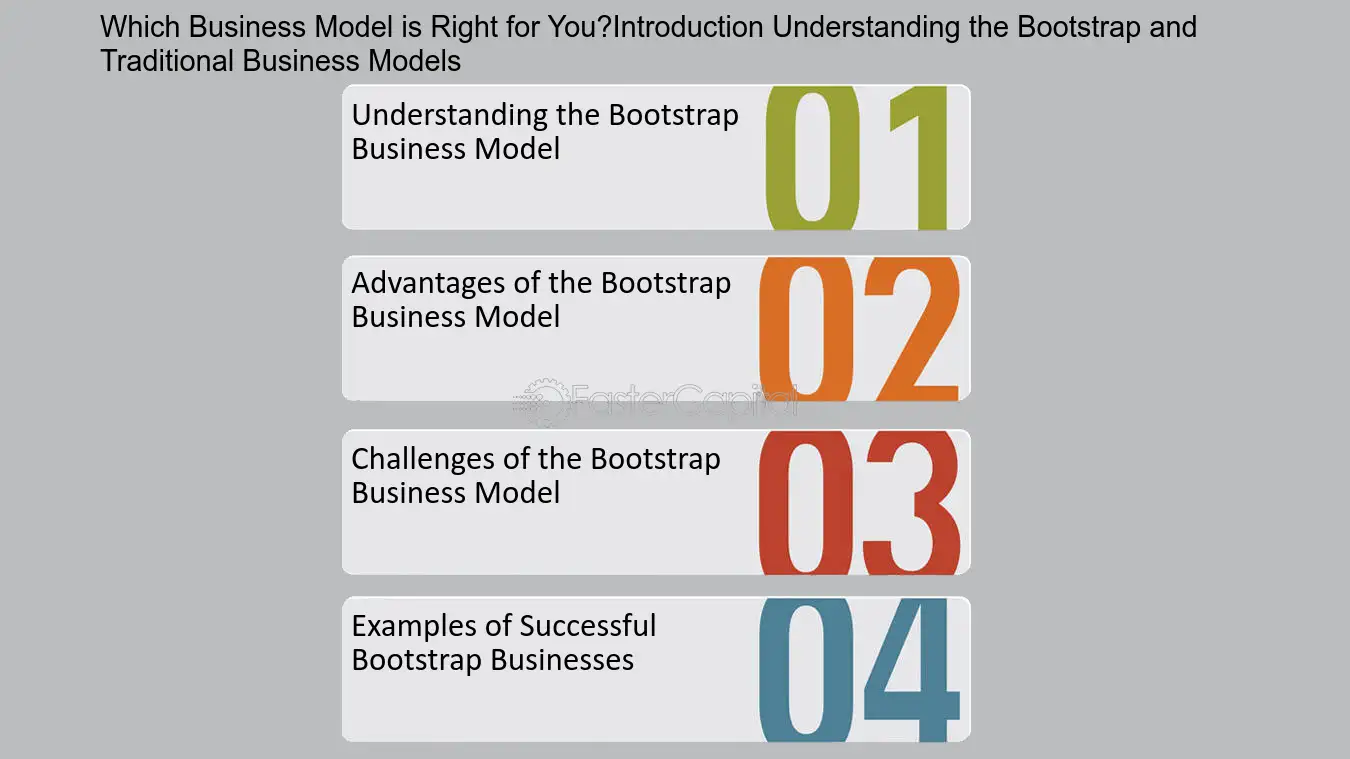 Which Business Model is Right for You?Introduction Understanding the Bootstrap and Traditional Business Models

Understanding the Bootstrap Business Model

01

Advantages of the Bootstrap Business Model

02

Challenges of the Bootstrap Business Model

03

Examples of Successful Bootstrap Businesses

04

FasterCapital